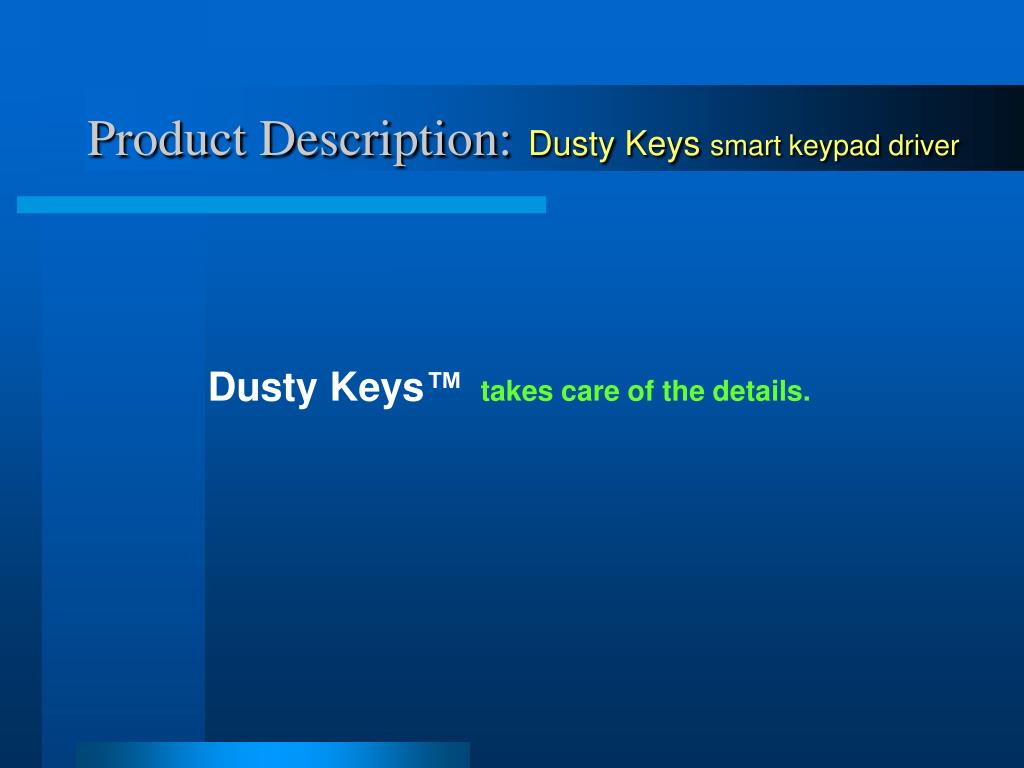 Product Description: Dusty Keys smart keypad driver

Dusty Keys™ takes care of the details.